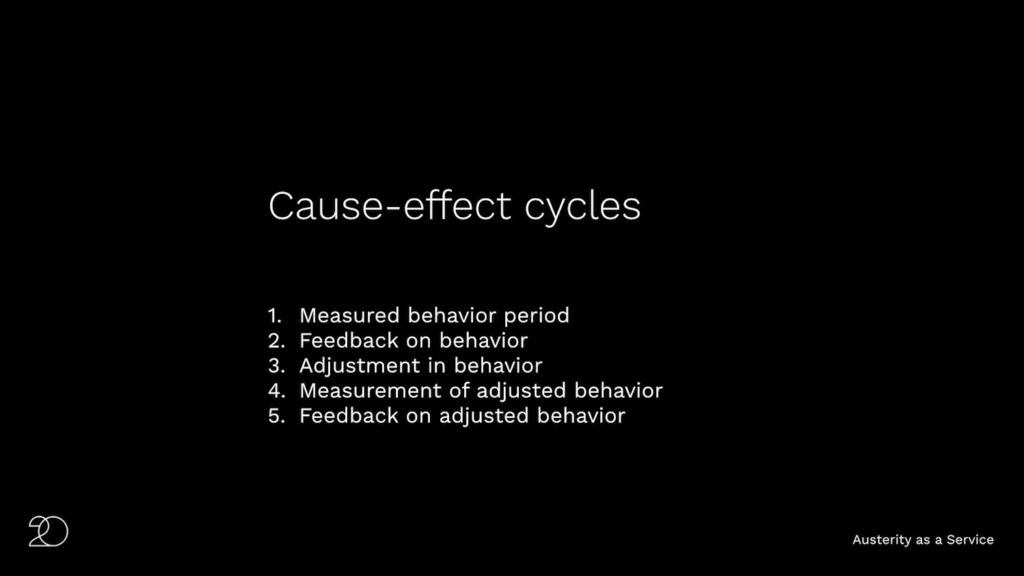 Cause-effect cycles

1. Measured behavior period
2. Feedback on behavior
3. Adjustment in behavior
4. Measurement of adjusted behavior
5. Feedback on adjusted behavior

20

Austerity as a Service